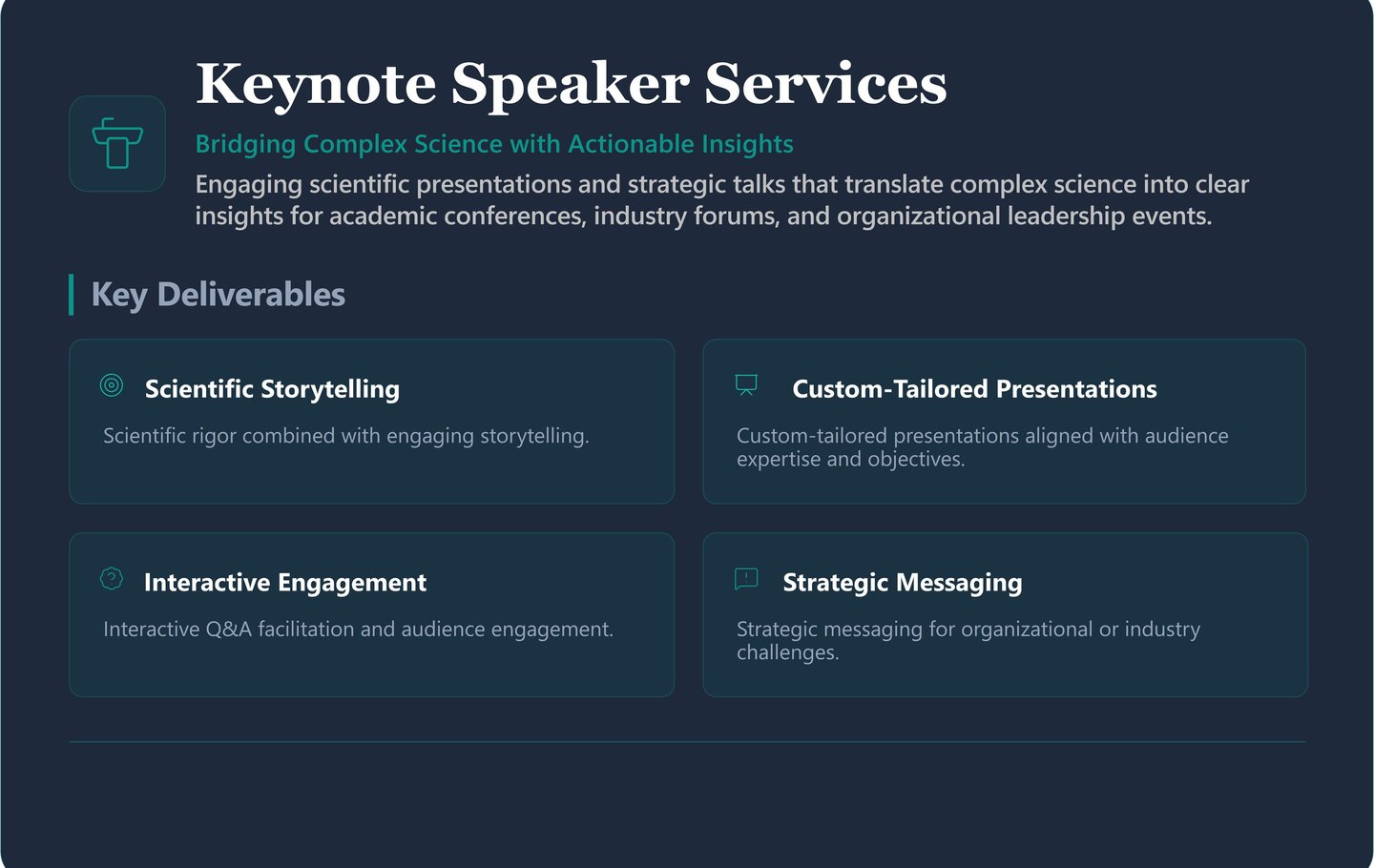 Keynote Speaker Services

Bridging Complex Science with Actionable Insights

Engaging scientific presentations and strategic talks that translate complex science into clear insights for academic conferences, industry forums, and organizational leadership events.

Key Deliverables

Scientific Storytelling

Scientific rigor combined with engaging storytelling.

Custom-Tailored Presentations

Custom-tailored presentations aligned with audience expertise and objectives.

Interactive Engagement

Interactive Q&A facilitation and audience engagement.

Strategic Messaging

Strategic messaging for organizational or industry challenges.